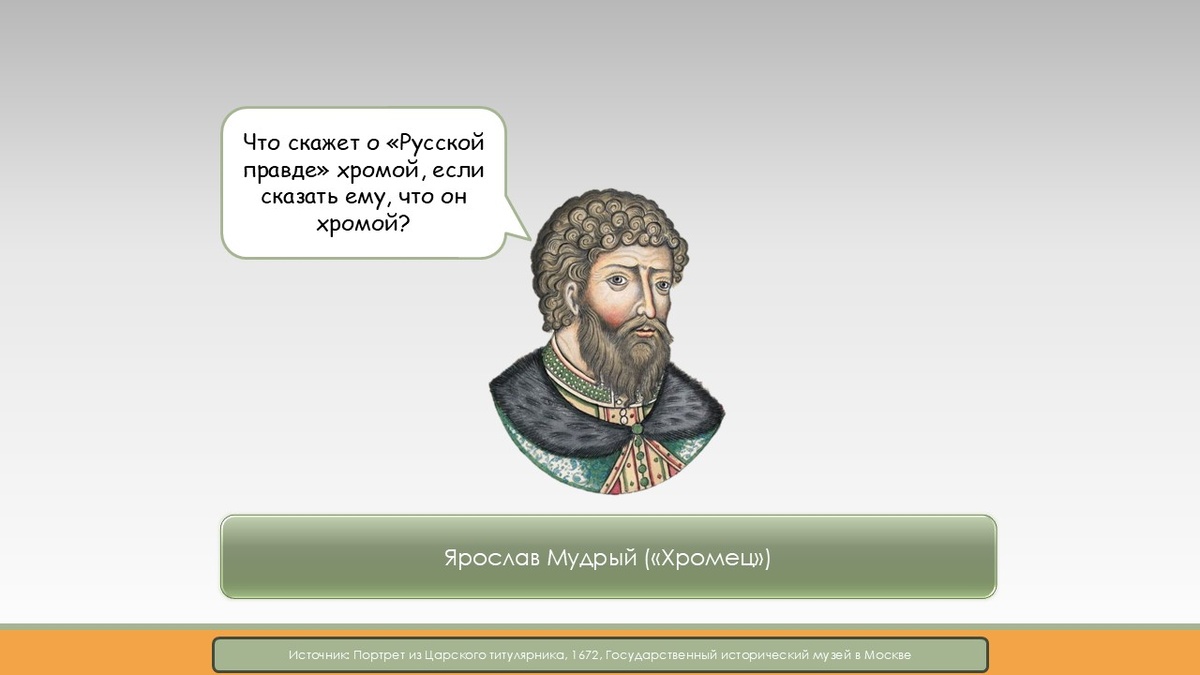 Что скажет о «Русской правде» хромой, если сказать ему, что он хромой?

Ярослав Мудрый («Хромец»)

Источник: Портрет из Царского титулярника, 1672. Государственный исторический музей в Москве